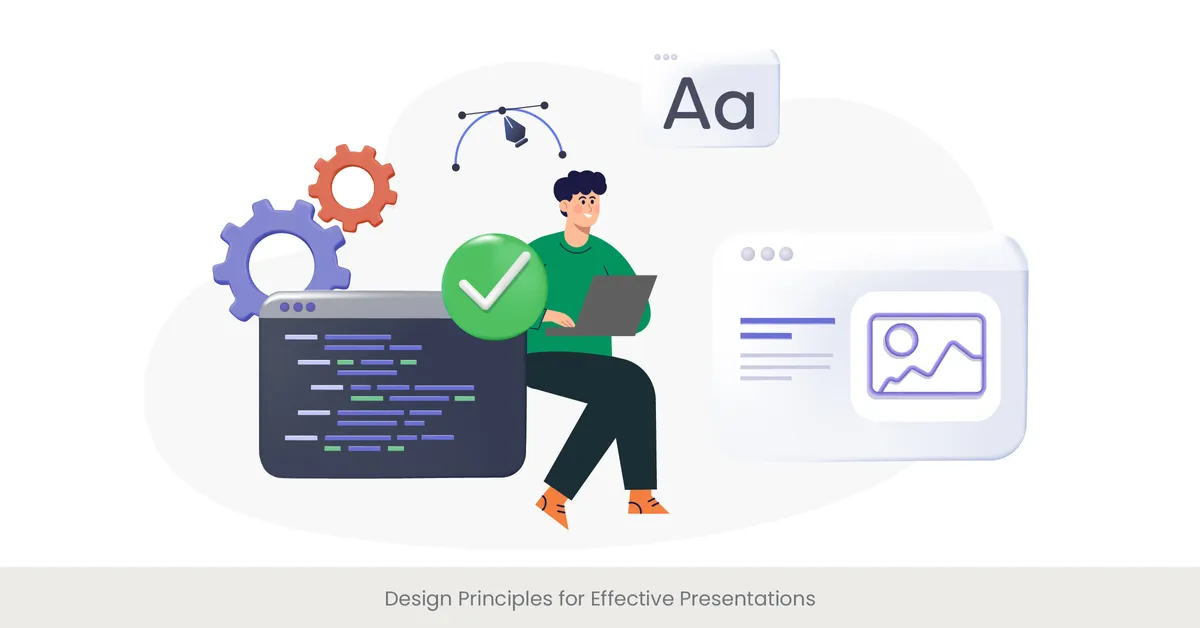 Aa

Design Principles for Effective Presentations